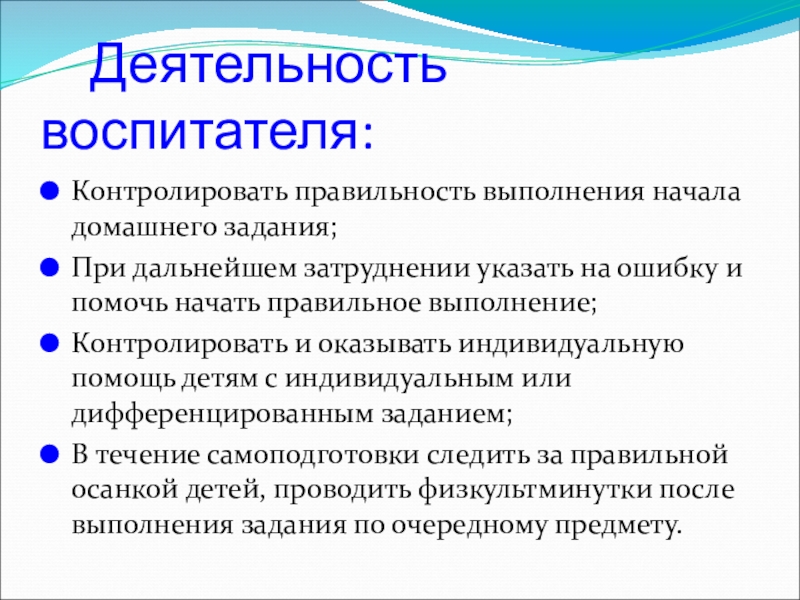 Деятельность воспитателя:

Контролировать правильность выполнения начала домашнего задания;

При дальнейшем затруднении указать на ошибку и помочь начать правильное выполнение;

Контролировать и оказывать индивидуальную помощь детям с индивидуальным или дифференцированным заданием;

В течение самоподготовки следить за правильной осанкой детей, проводить физкультминутки после выполнения задания по очередному предмету.